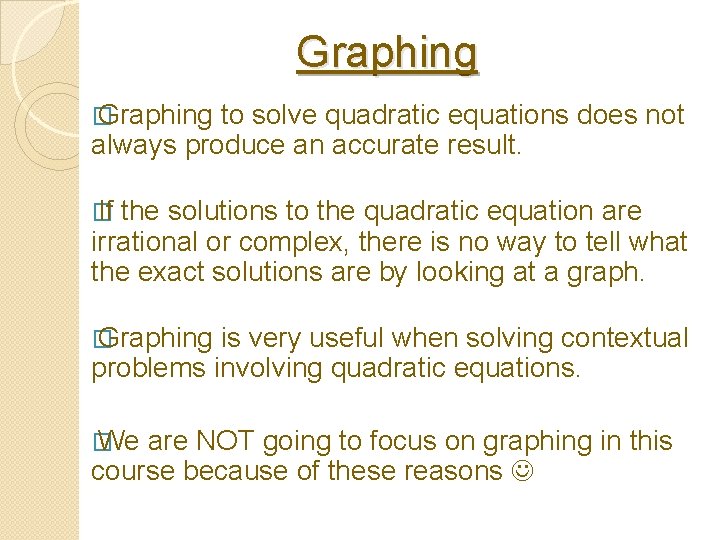 Graphing

Graphing to solve quadratic equations does not always produce an accurate result.

If the solutions to the quadratic equation are irrational or complex, there is no way to tell what the exact solutions are by looking at a graph.

Graphing is very useful when solving contextual problems involving quadratic equations.

We are NOT going to focus on graphing in this course because of these reasons ☺